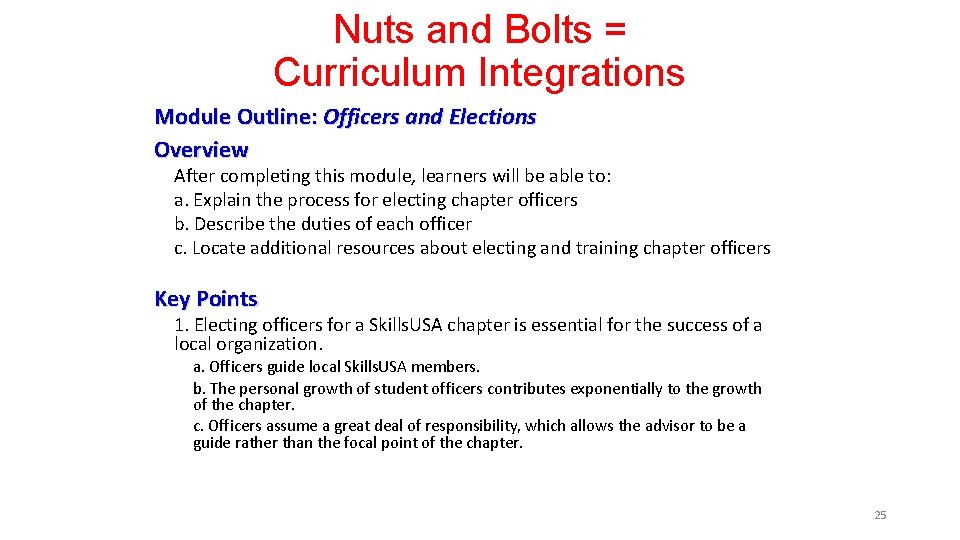 Nuts and Bolts = Curriculum Integrations

Module Outline: Officers and Elections

Overview

After completing this module, learners will be able to:
a. Explain the process for electing chapter officers
b. Describe the duties of each officer
c. Locate additional resources about electing and training chapter officers

Key Points

1. Electing officers for a SkillsUSA chapter is essential for the success of a local organization.

a. Officers guide local SkillsUSA members.
b. The personal growth of student officers contributes exponentially to the growth of the chapter.
c. Officers assume a great deal of responsibility, which allows the advisor to be a guide rather than the focal point of the chapter.

25